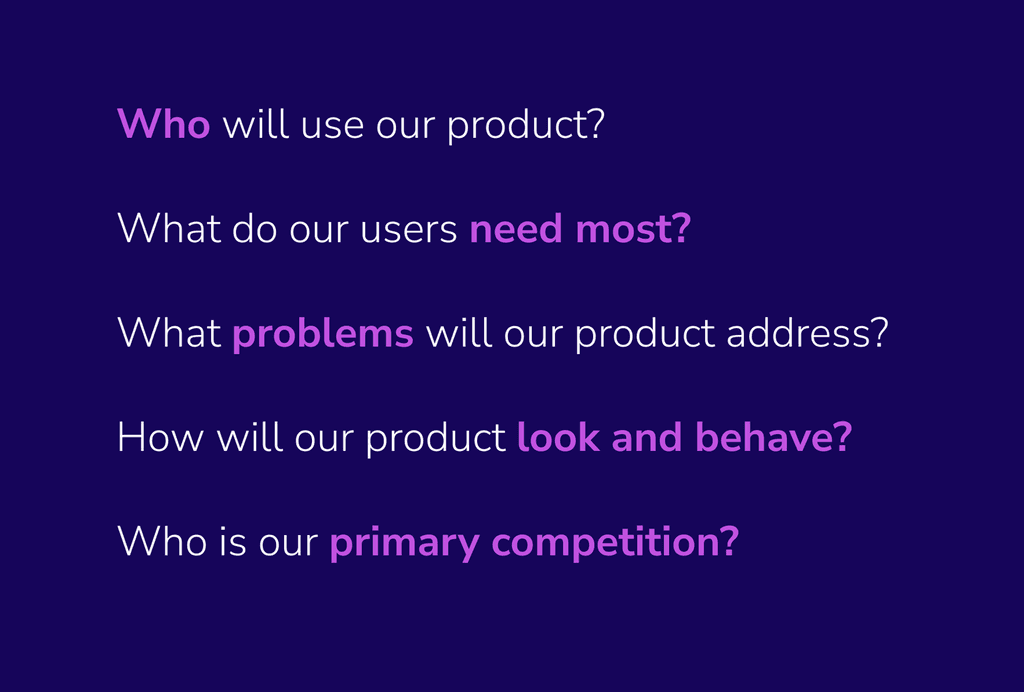 Who will use our product?

What do our users need most?

What problems will our product address?

How will our product look and behave?

Who is our primary competition?